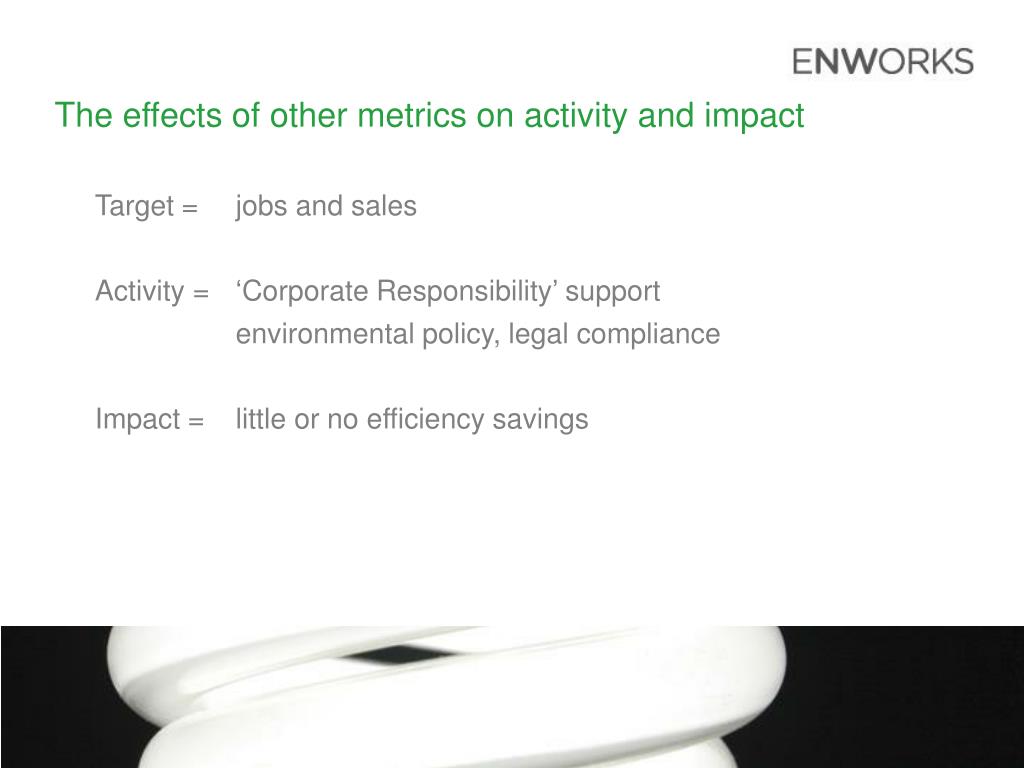 ENWORKS

The effects of other metrics on activity and impact

Target = jobs and sales

Activity = ‘Corporate Responsibility’ support
environmental policy, legal compliance

Impact = little or no efficiency savings